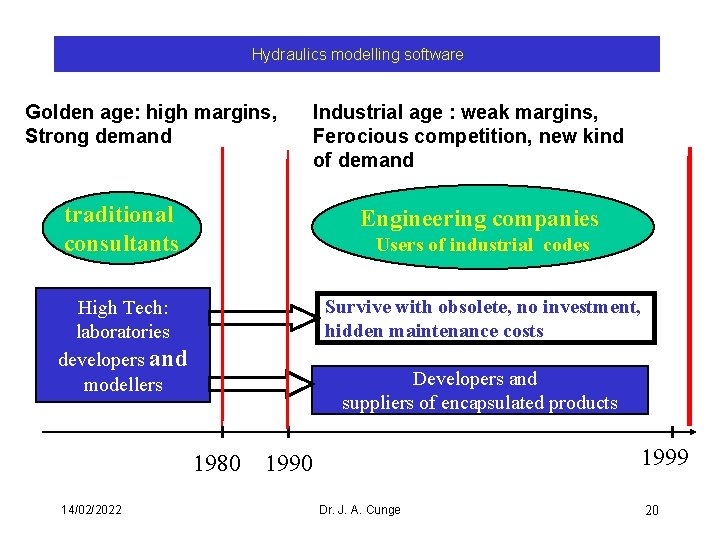 Hydraulics modelling software

Golden age: high margins, Strong demand

Industrial age : weak margins, Ferocious competition, new kind of demand

traditional consultants

Engineering companies
Users of industrial codes

High Tech: laboratories developers and modellers

Survive with obsolete, no investment, hidden maintenance costs

Developers and suppliers of encapsulated products

1980 1990

1999

14/02/2022

Dr. J. A. Cunge

20